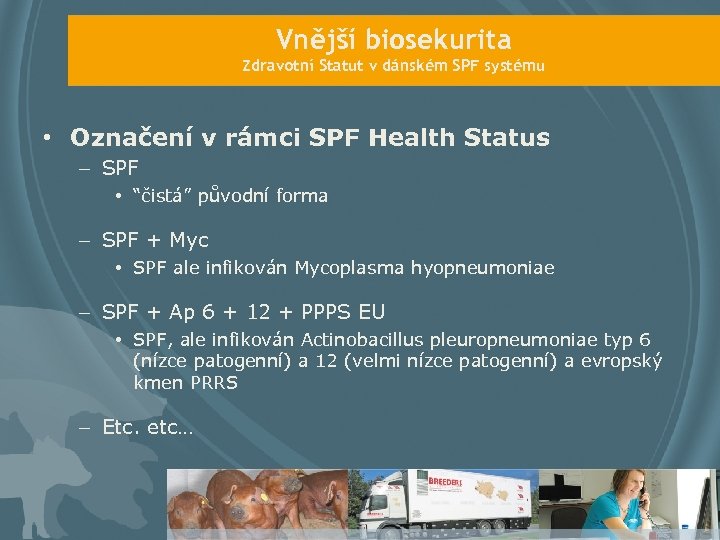 Vnější biosekurita
Zdravotní Statut v dánském SPF systému

• Označení v rámci SPF Health Status
– SPF
• "čistá" původní forma

– SPF + Myc
• SPF ale infikován Mycoplasma hyopneumoniae

– SPF + Ap 6 + 12 + PPPS EU
• SPF, ale infikován Actinobacillus pleuropneumoniae typ 6 (nízce patogenní) a 12 (velmi nízce patogenní) a evropský kmen PRRS

– Etc. etc…

BREEDERS